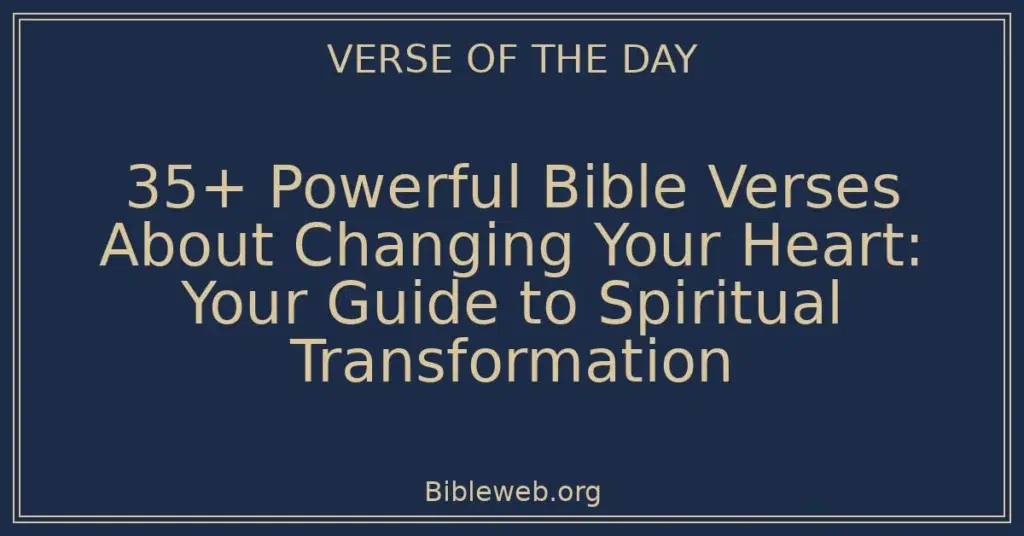 VERSE OF THE DAY

35+ Powerful Bible Verses About Changing Your Heart: Your Guide to Spiritual Transformation

Bibleweb.org